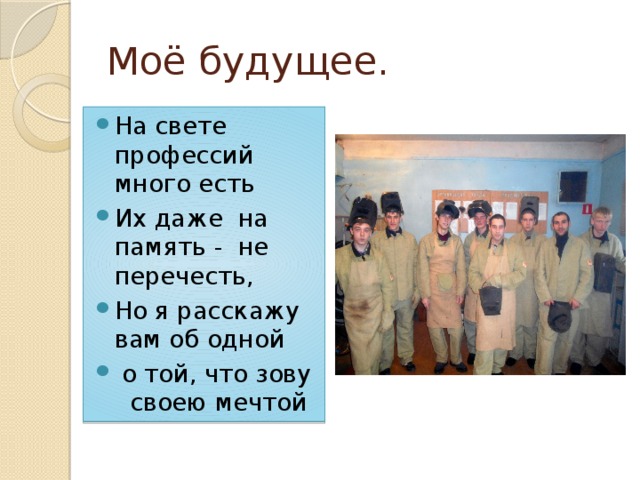 Моё будущее.

- На свете профессий много есть
- Их даже на память - не перечесть,
- Но я расскажу вам об одной
- о той, что зову своею мечтой